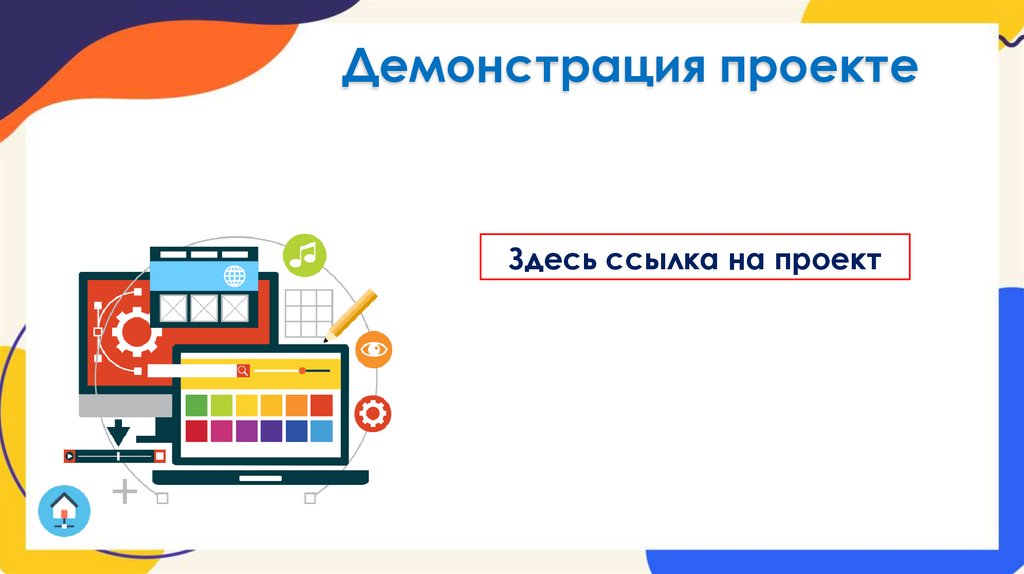 Демонстрация проекте

Здесь ссылка на проект